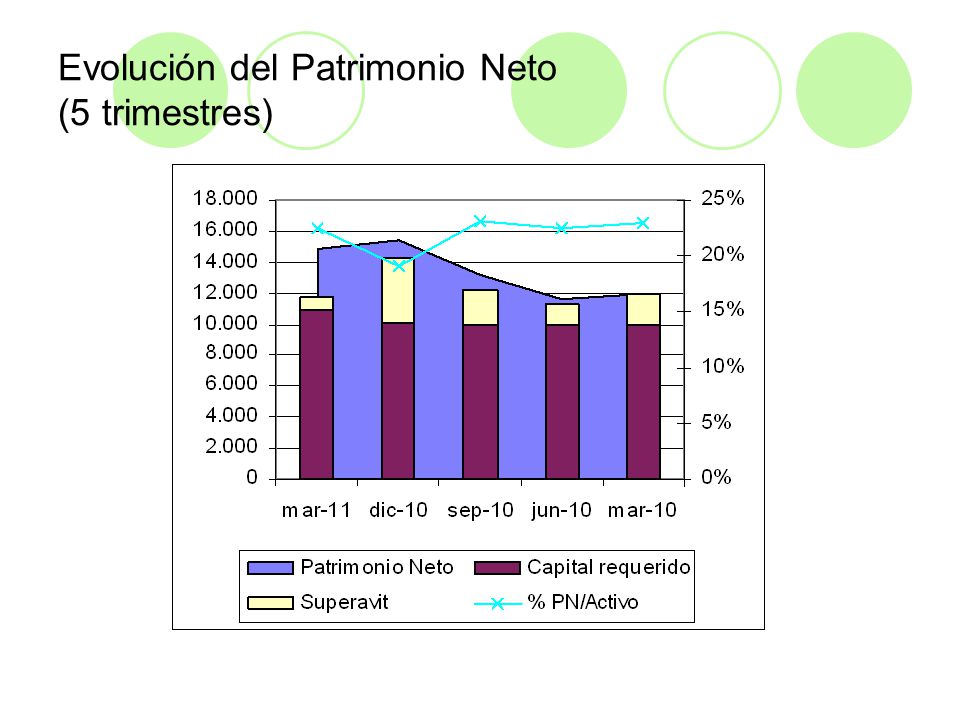 Evolución del Patrimonio Neto
(5 trimestres)

18.000
16.000
14.000
12.000
10.000
8.000
6.000
4.000
2.000
0

25%
20%
15%
10%
5%
0%

mar-11 dic-10 sep-10 jun-10 mar-10

Patrimonio Neto
Capital requerido
Superavit
% PN/Activo